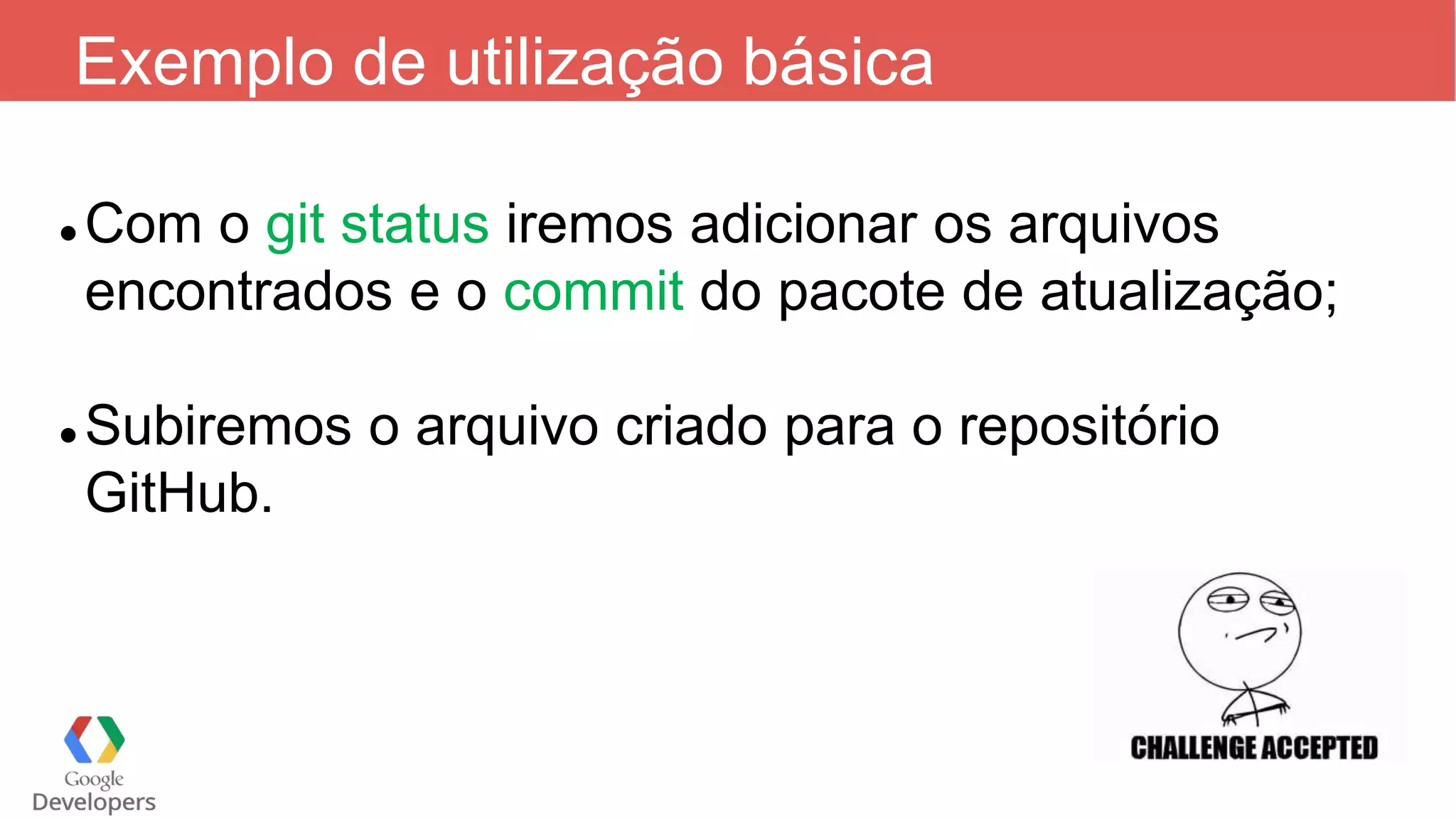 Exemplo de utilização básica

• Com o git status iremos adicionar os arquivos encontrados e o commit do pacote de atualização;

• Subiremos o arquivo criado para o repositório GitHub.

CHALLENGE ACCEPTED

Google Developers